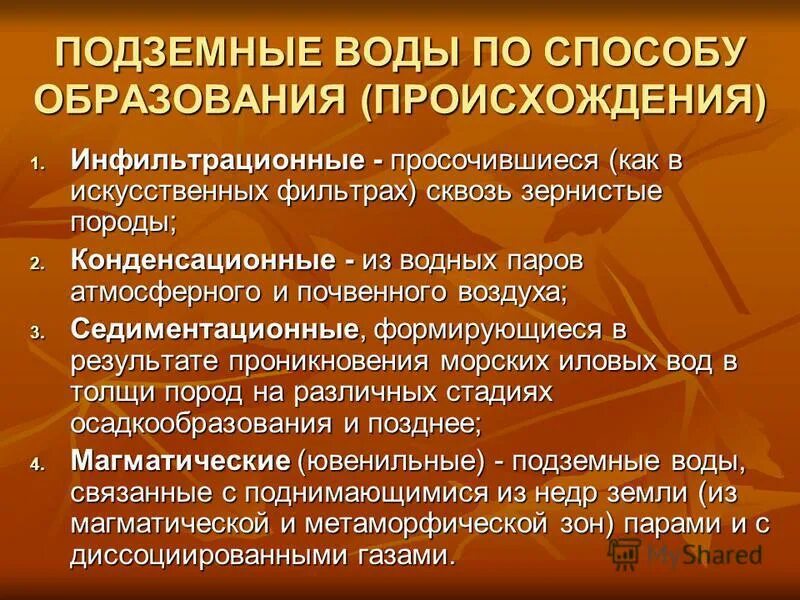 ПОДЗЕМНЫЕ ВОДЫ ПО СПОСОБУ ОБРАЗОВАНИЯ (ПРОИСХОЖДЕНИЯ)

1. Инфильтрационные - просочившиеся (как в искусственных фильтрах) сквозь зернистые породы;

2. Конденсационные - из водных паров атмосферного и почвенного воздуха;

3. Седиментационные, формирующиеся в результате проникновения морских иловых вод в толщи пород на различных стадиях осадкообразования и позднее;

4. Магматические (ювенильные) - подземные воды, связанные с поднимающимися из недр земли (из магматической и метаморфической зон) парами и с диссоциированными газами.

MyShared